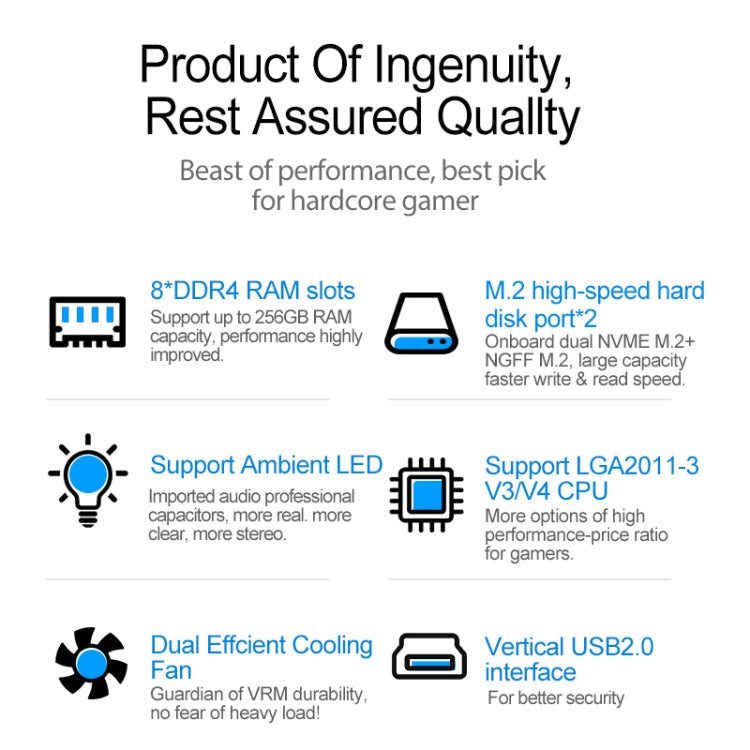 Product Of Ingenuity, Rest Assured Quallty

Beast of performance, best pick for hardcore gamer

8*DDR4 RAM slots
Support up to 256GB RAM capacity, performance highly improved.

M.2 high-speed hard disk port*2
Onboard dual NVME M.2+ NGFF M.2, large capacity faster write & read speed.

Support Ambient LED
Imported audio professional capacitors, more real. more clear, more stereo.

Support LGA2011-3 V3/V4 CPU
More options of high performance-price ratio for gamers.

Dual Effcient Cooling Fan
Guardian of VRM durability, no fear of heavy load!

Vertical USB2.0 interface
For better security